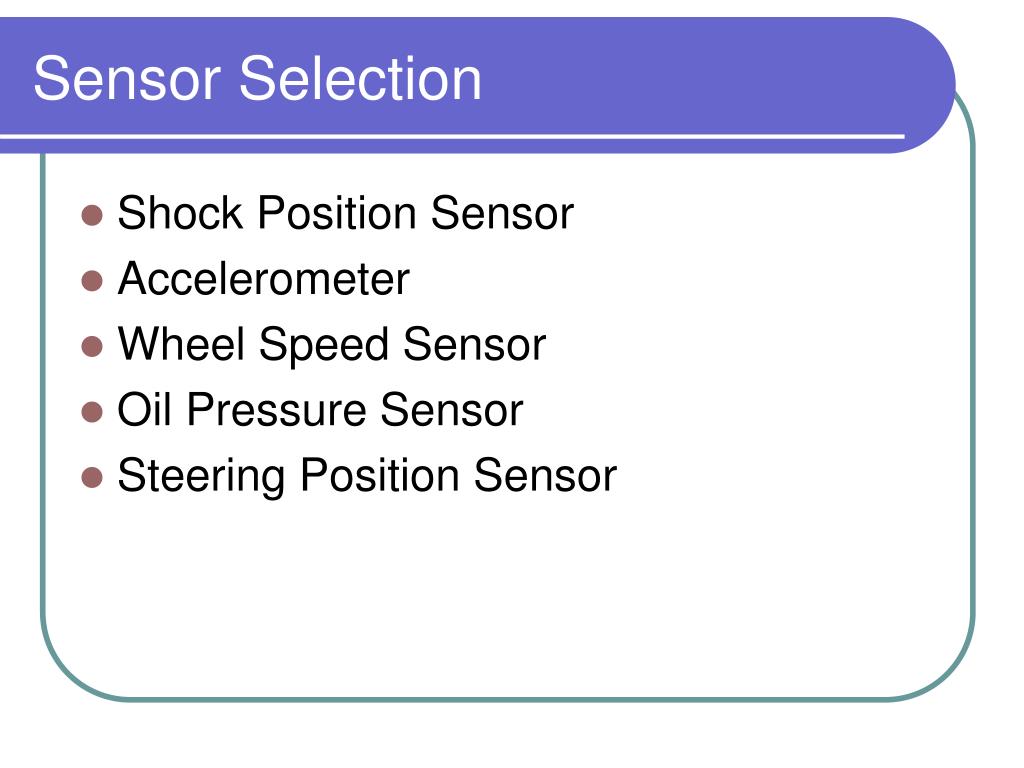 Sensor Selection

- Shock Position Sensor
- Accelerometer
- Wheel Speed Sensor
- Oil Pressure Sensor
- Steering Position Sensor